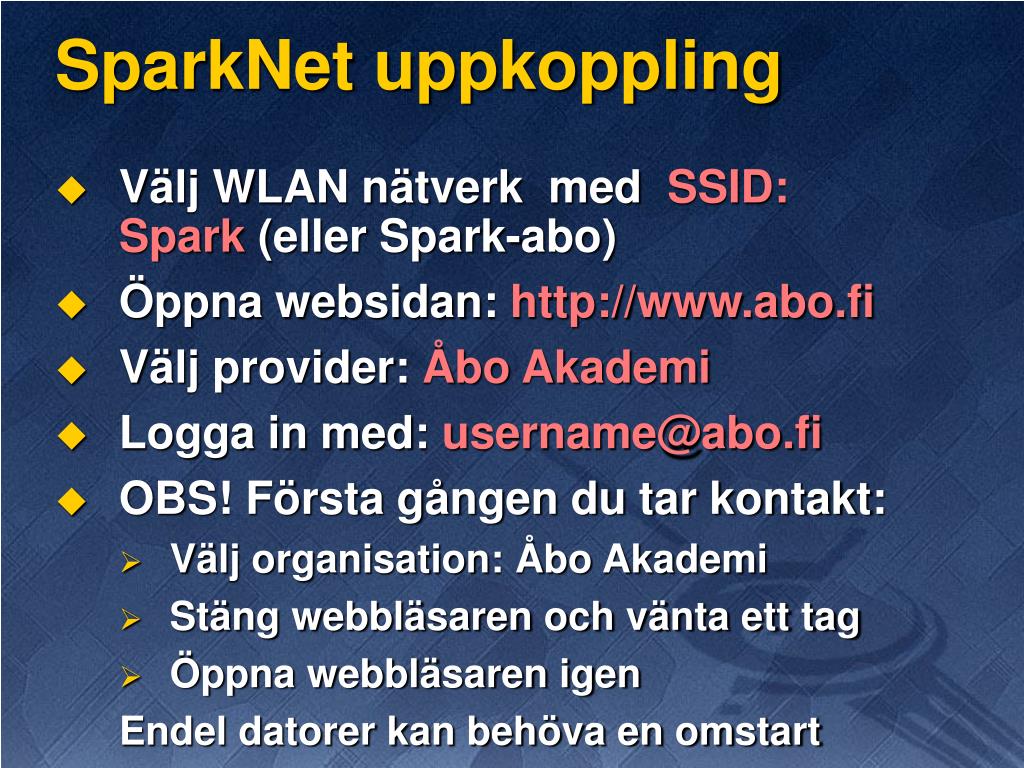 SparkNet uppkoppling

Välj WLAN nätverk med SSID: Spark (eller Spark-abo)

Öppna websidan: http://www.abo.fi

Välj provider: Åbo Akademi

Logga in med: username@abo.fi

OBS! Första gången du tar kontakt:

Välj organisation: Åbo Akademi

Stäng webbläsaren och vänta ett tag

Öppna webbläsaren igen

Endel datorer kan behöva en omstart